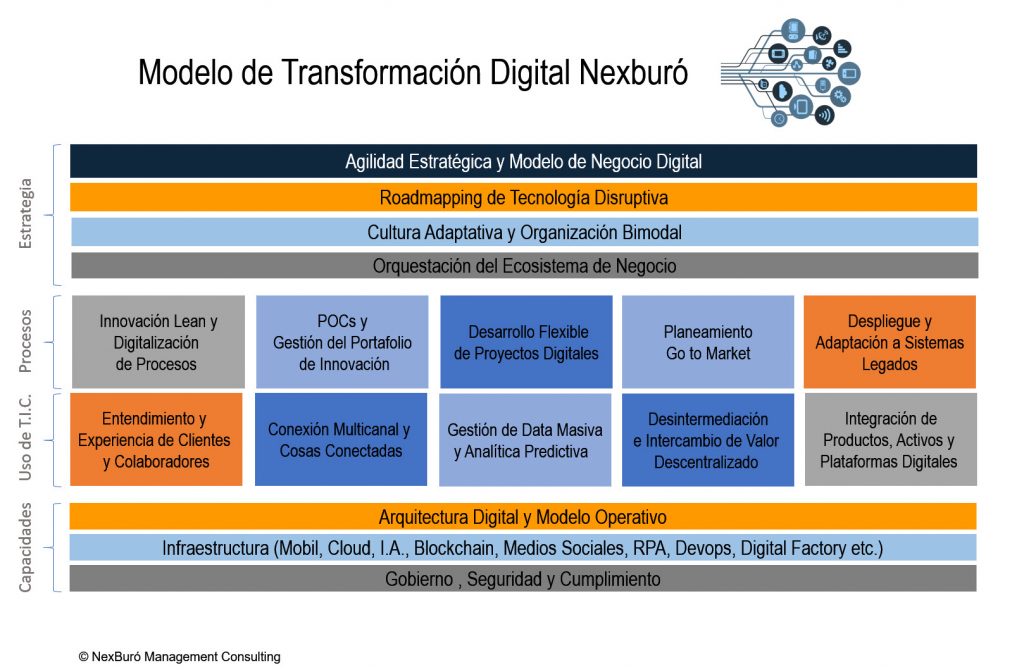 Modelo de Transformación Digital Nexburó

Estrategia

Agilidad Estratégica y Modelo de Negocio Digital

Roadmapping de Tecnología Disruptiva

Cultura Adaptativa y Organización Bimodal

Orquestación del Ecosistema de Negocio

Procesos

Innovación Lean y Digitalización de Procesos

POCs y Gestión del Portafolio de Innovación

Desarrollo Flexible de Proyectos Digitales

Planeamiento Go to Market

Despliegue y Adaptación a Sistemas Legados

Uso de T.I.C.

Entendimiento y Experiencia de Clientes y Colaboradores

Conexión Multicanal y Cosas Conectadas

Gestión de Data Masiva y Analítica Predictiva

Desintermediación e Intercambio de Valor Descentralizado

Integración de Productos, Activos y Plataformas Digitales

Capacidades

Arquitectura Digital y Modelo Operativo

Infraestructura (Mobil, Cloud, I.A., Blockchain, Medios Sociales, RPA, Devops, Digital Factory etc.)

Gobierno , Seguridad y Cumplimiento

© NexBuró Management Consulting